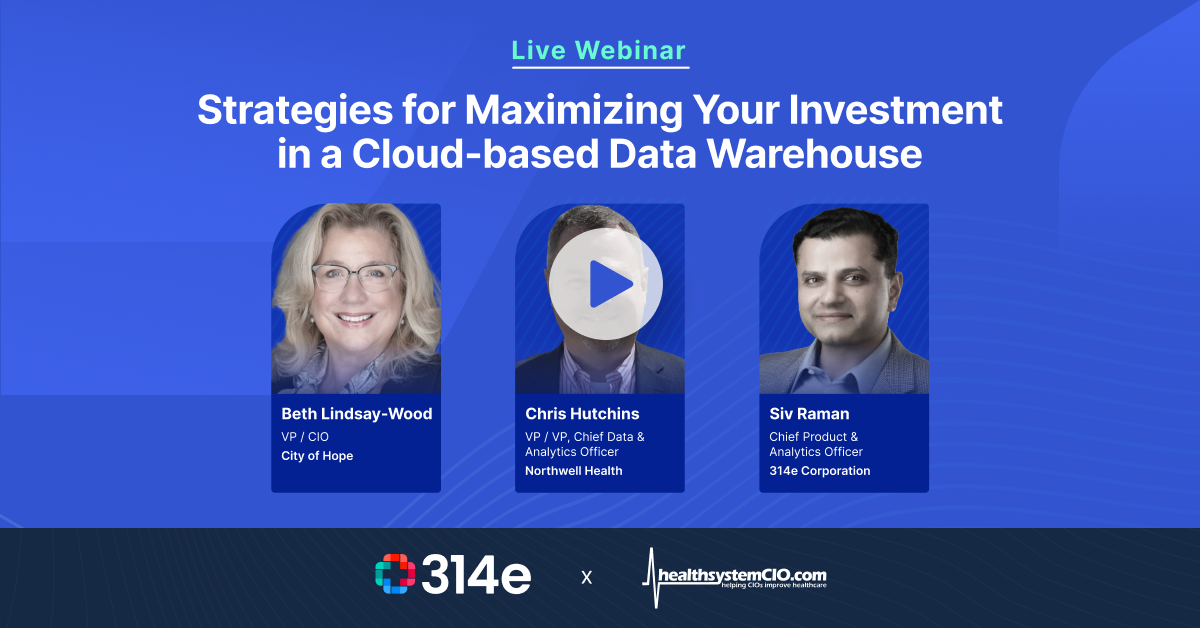 Live Webinar

Strategies for Maximizing Your Investment in a Cloud-based Data Warehouse

Beth Lindsay-Wood
VP / CIO
City of Hope

Chris Hutchins
VP / VP, Chief Data & Analytics Officer
Northwell Health

Siv Raman
Chief Product & Analytics Officer
314e Corporation

314e x healthsystemCIO.com
helping CIOs improve healthcare